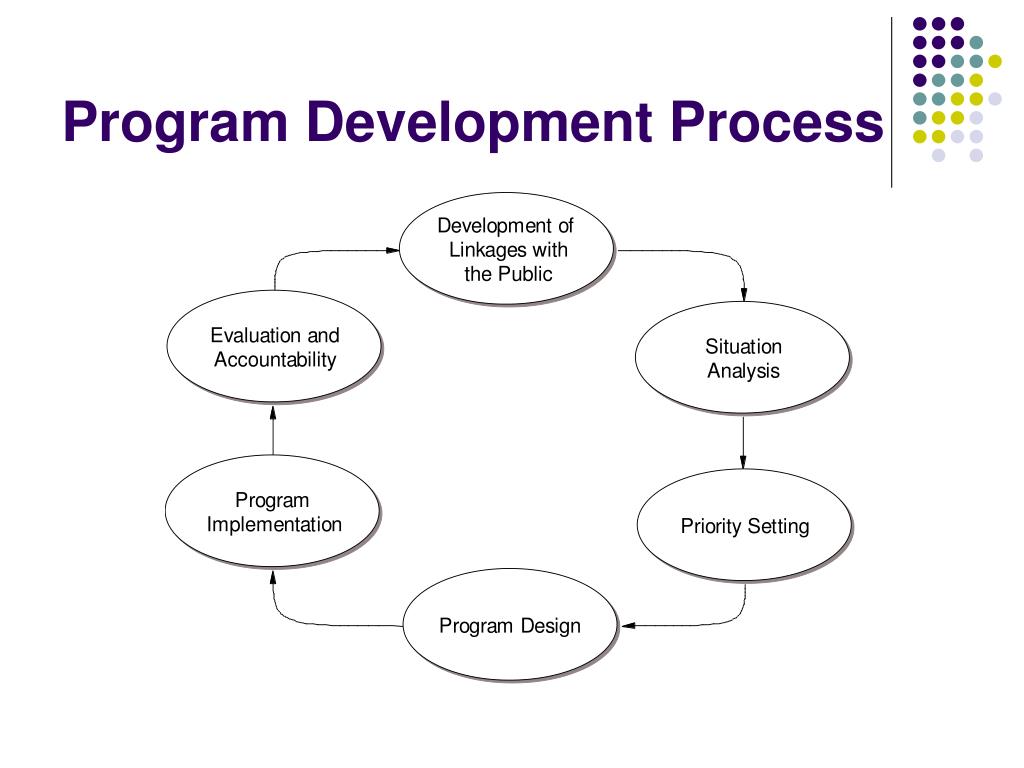 Program Development Process

Development of Linkages with the Public

Situation Analysis

Priority Setting

Program Design

Program Implementation

Evaluation and Accountability